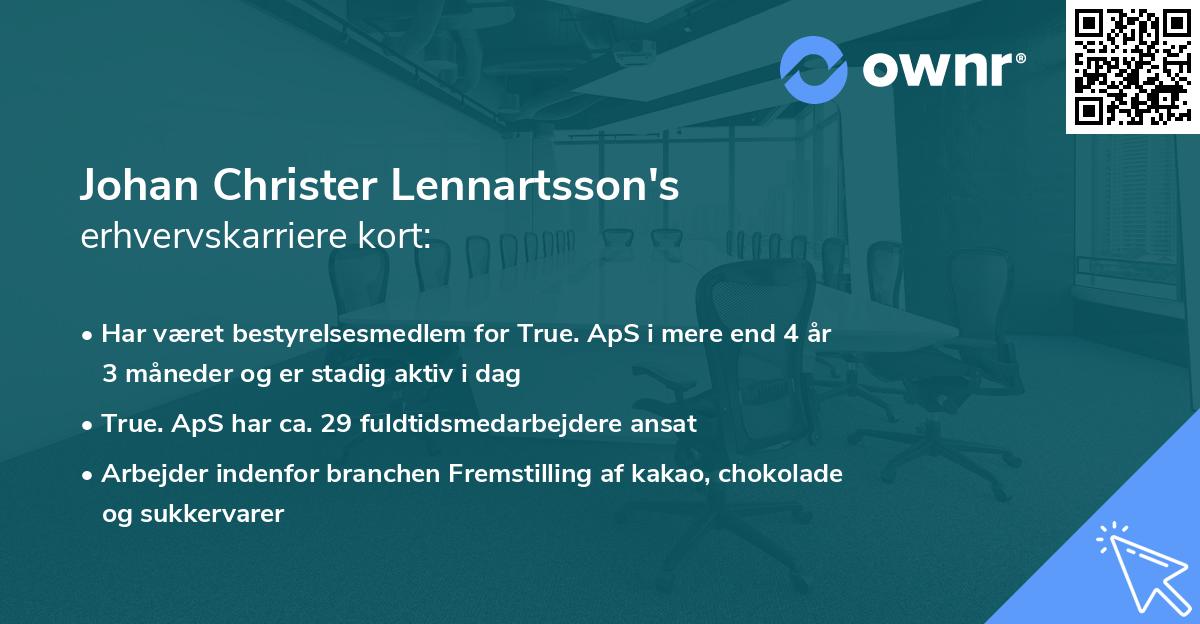 ownr®

Johan Christer Lennartsson's
erhvervskarriere kort:

• Har været bestyrelsesmedlem for True. ApS i mere end 4 år 3 måneder og er stadig aktiv i dag

• True. ApS har ca. 29 fuldtidsmedarbejdere ansat

• Arbejder indenfor branchen Fremstilling af kakao, chokolade og sukkervarer